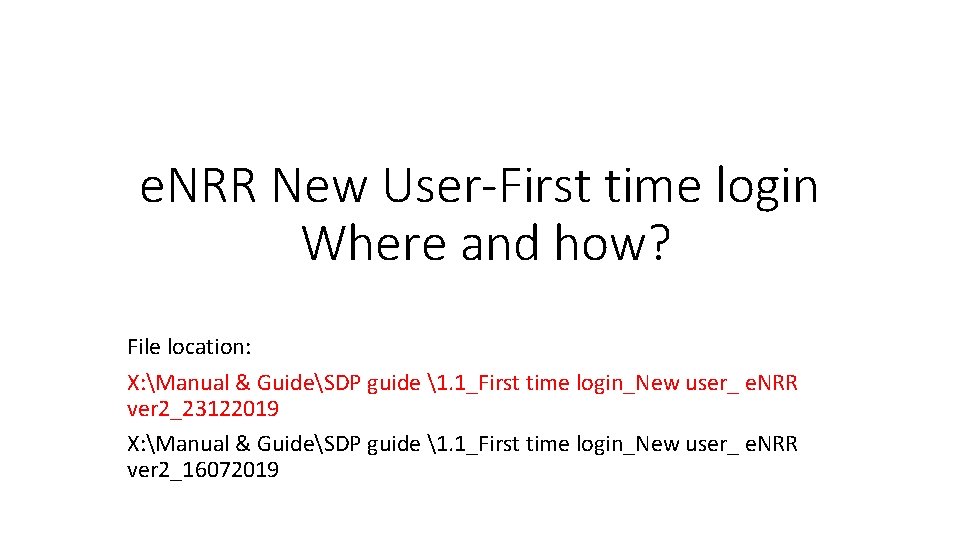 eNRR New User-First time login
Where and how?

File location:

X:\Manual & Guide\SDP guide \1.1_First time login_New user_ eNRR ver2_23122019

X:\Manual & Guide\SDP guide \1.1_First time login_New user_ eNRR ver2_16072019